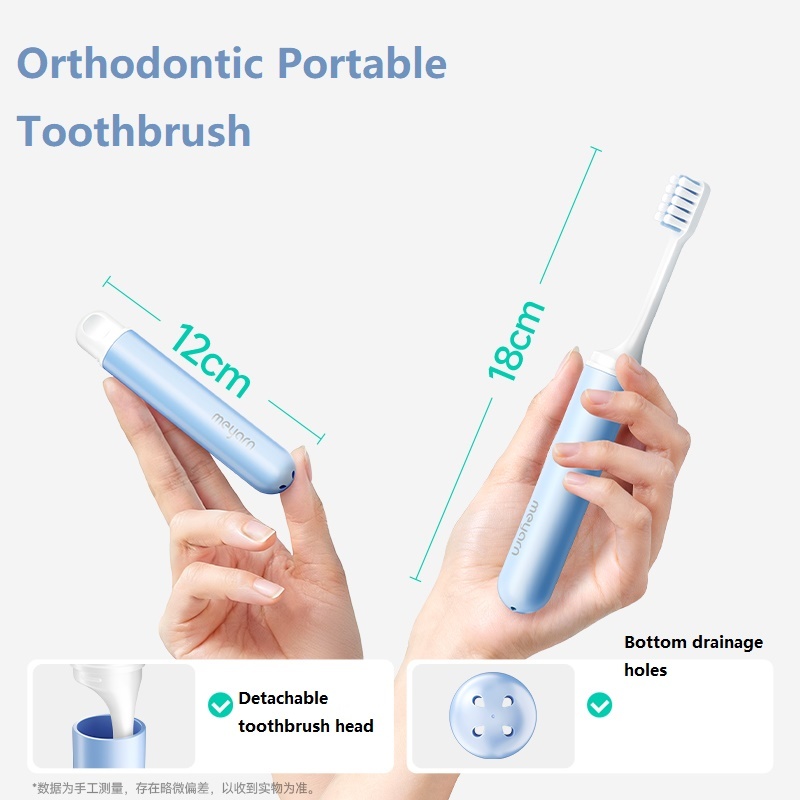 Orthodontic Portable Toothbrush

12cm

meyarn

18cm

meyarn

Detachable toothbrush head

Bottom drainage holes

*数据为手工测量，存在略微偏差，以收到实物为准。